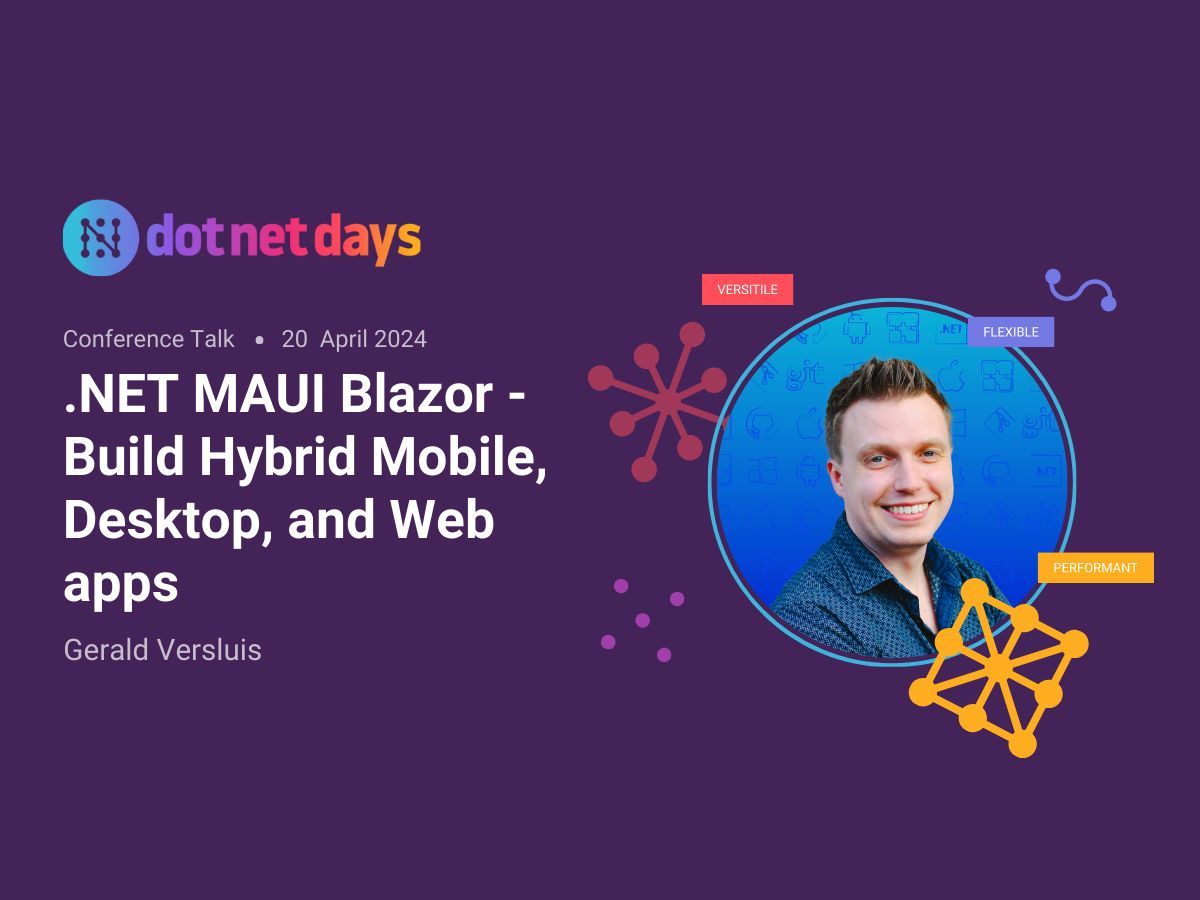 dotnetdays

Conference Talk • 20 April 2024

.NET MAUI Blazor - Build Hybrid Mobile, Desktop, and Web apps

Gerald Versluis

VERSITILE

FLEXIBLE

PERFORMANT